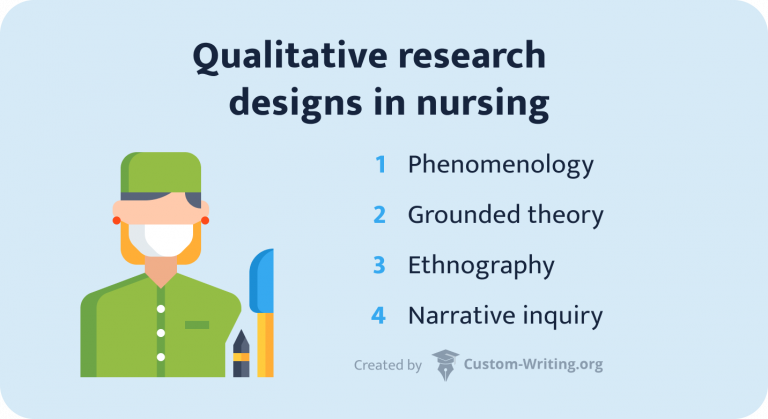 Qualitative research designs in nursing

1 Phenomenology

2 Grounded theory

3 Ethnography

4 Narrative inquiry

Created by Custom-Writing.org